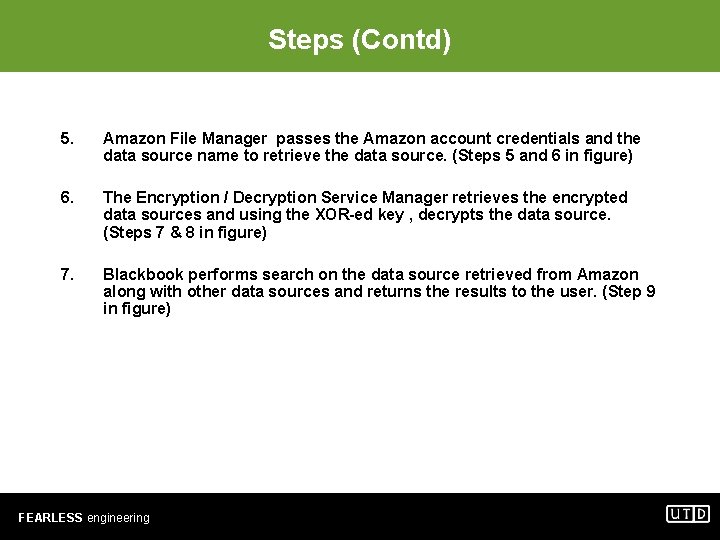 Steps (Contd)

5. Amazon File Manager passes the Amazon account credentials and the data source name to retrieve the data source. (Steps 5 and 6 in figure)

6. The Encryption / Decryption Service Manager retrieves the encrypted data sources and using the XOR-ed key , decrypts the data source. (Steps 7 & 8 in figure)

7. Blackbook performs search on the data source retrieved from Amazon along with other data sources and returns the results to the user. (Step 9 in figure)

FEARLESS engineering

UTD